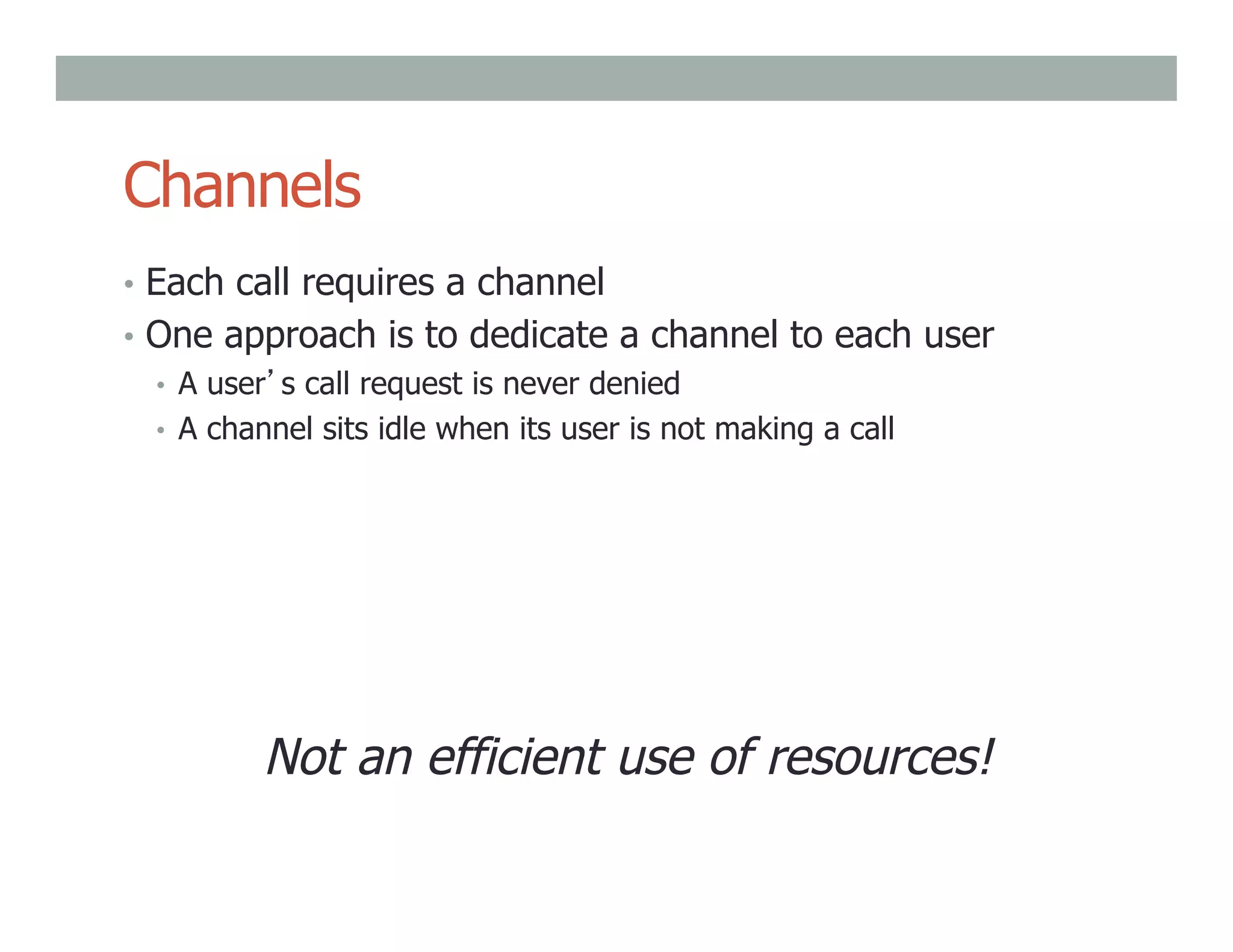 Channels

• Each call requires a channel
• One approach is to dedicate a channel to each user
  • A user’s call request is never denied
  • A channel sits idle when its user is not making a call

Not an efficient use of resources!